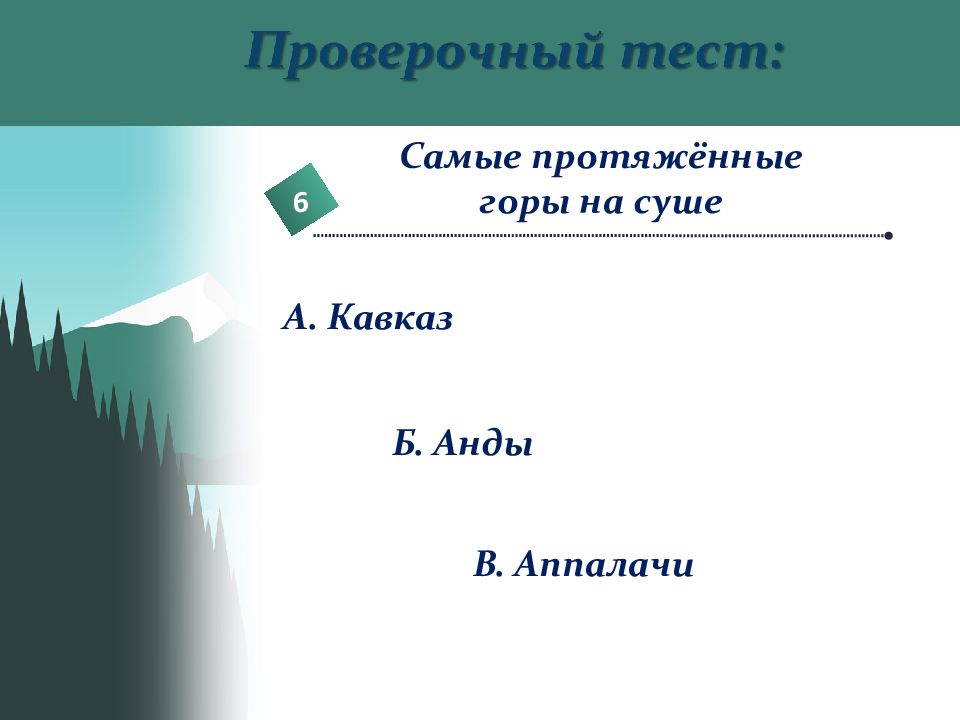 Проверочный тест:

6

Самые протяжённые горы на суше

А. Кавказ

Б. Анды

В. Аппалачи